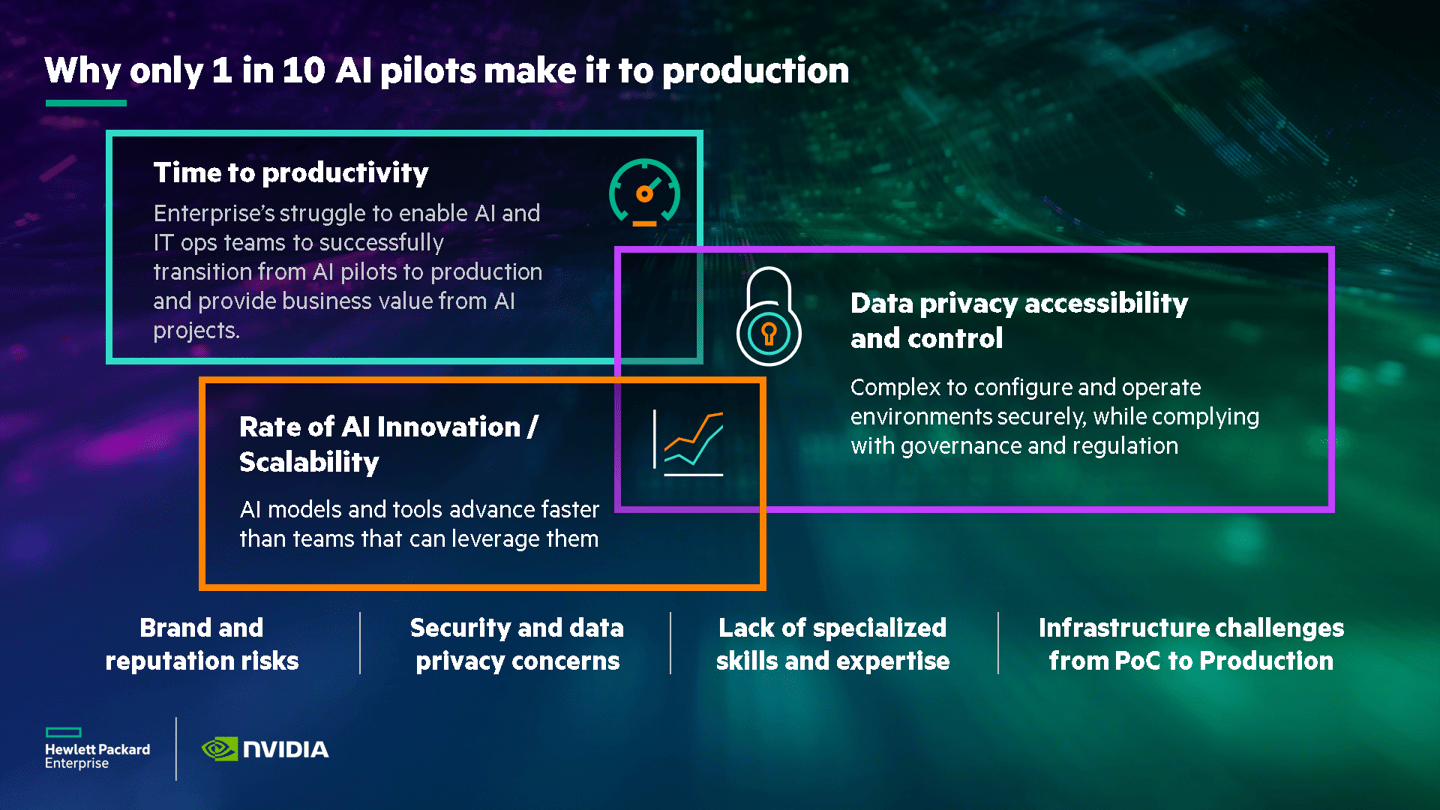 Why only 1 in 10 AI pilots make it to production

Time to productivity

Enterprise's struggle to enable AI and IT ops teams to successfully transition from AI pilots to production and provide business value from AI projects.

Data privacy accessibility and control

Complex to configure and operate environments securely, while complying with governance and regulation

Rate of AI Innovation / Scalability

AI models and tools advance faster than teams that can leverage them

Brand and reputation risks

Security and data privacy concerns

Lack of specialized skills and expertise

Infrastructure challenges from PoC to Production

Hewlett Packard Enterprise

NVIDIA